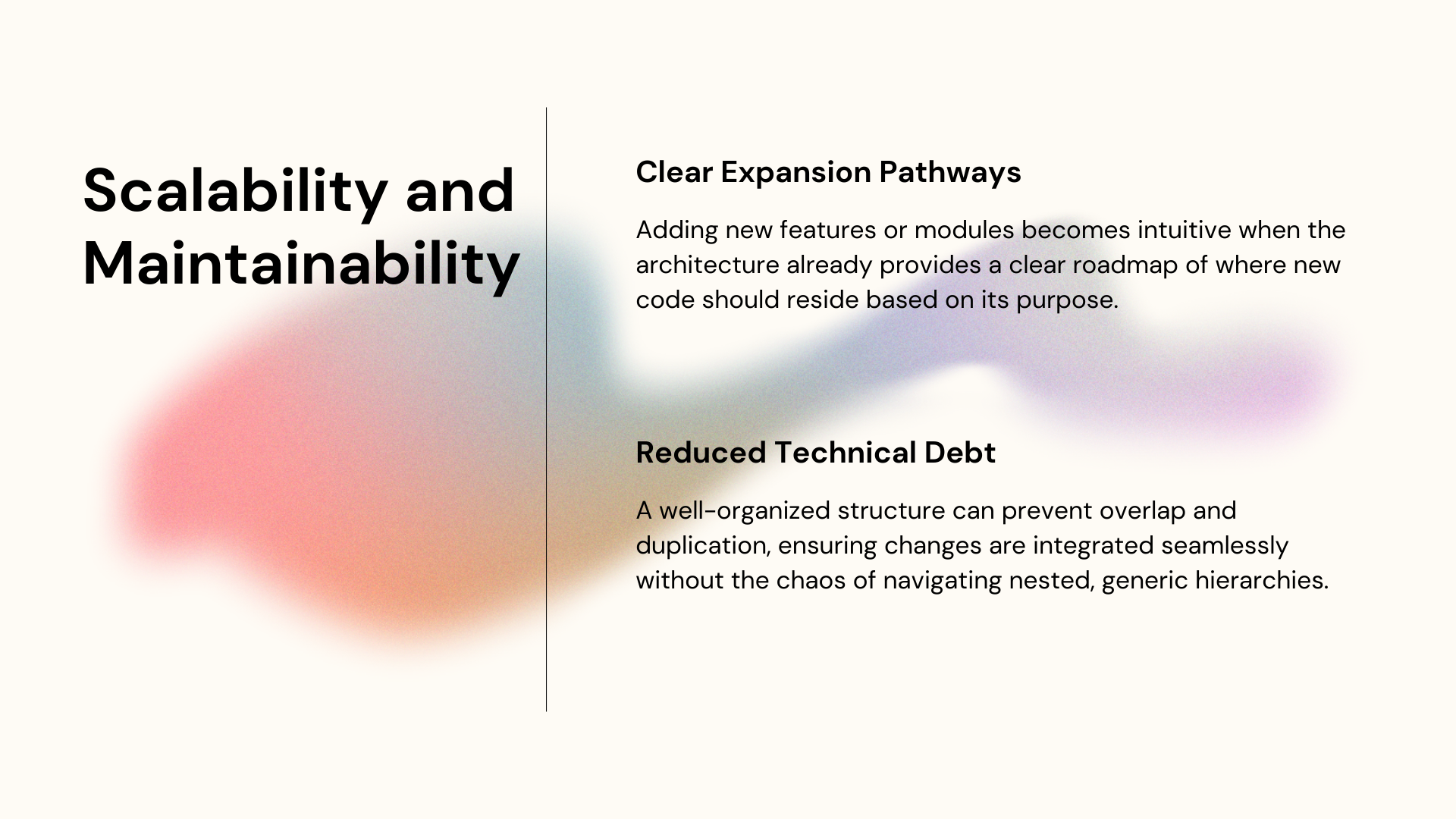 Scalability and Maintainability

Clear Expansion Pathways

Adding new features or modules becomes intuitive when the architecture already provides a clear roadmap of where new code should reside based on its purpose.

Reduced Technical Debt

A well-organized structure can prevent overlap and duplication, ensuring changes are integrated seamlessly without the chaos of navigating nested, generic hierarchies.